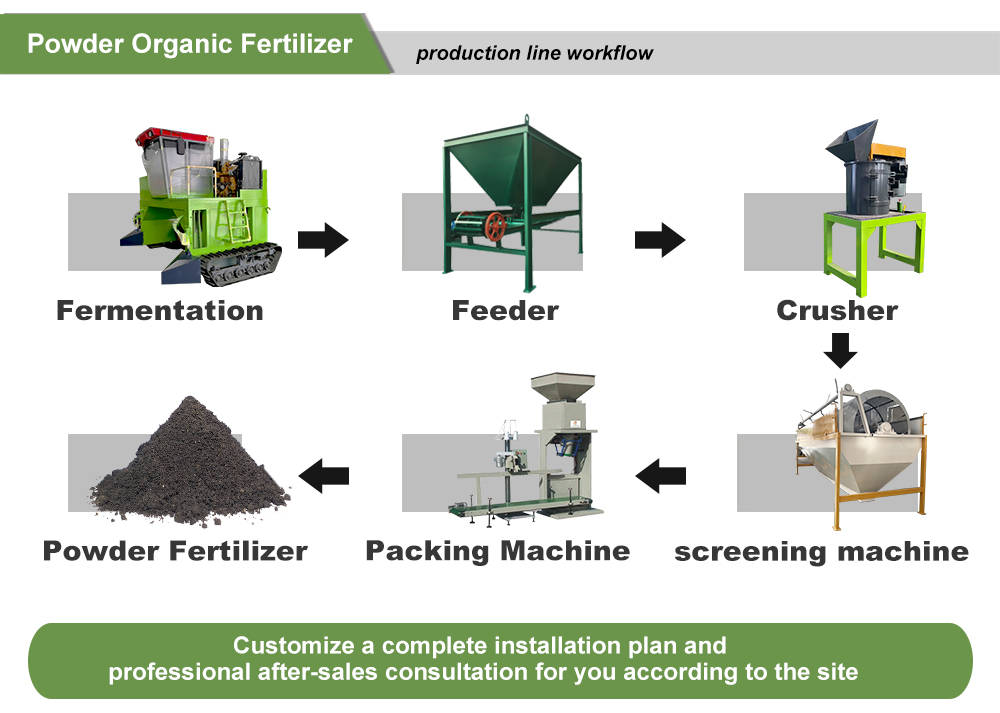 Powder Organic Fertilizer

production line workflow

Fermentation

Feeder

Crusher

screening machine

Packing Machine

Powder Fertilizer

Customize a complete installation plan and professional after-sales consultation for you according to the site